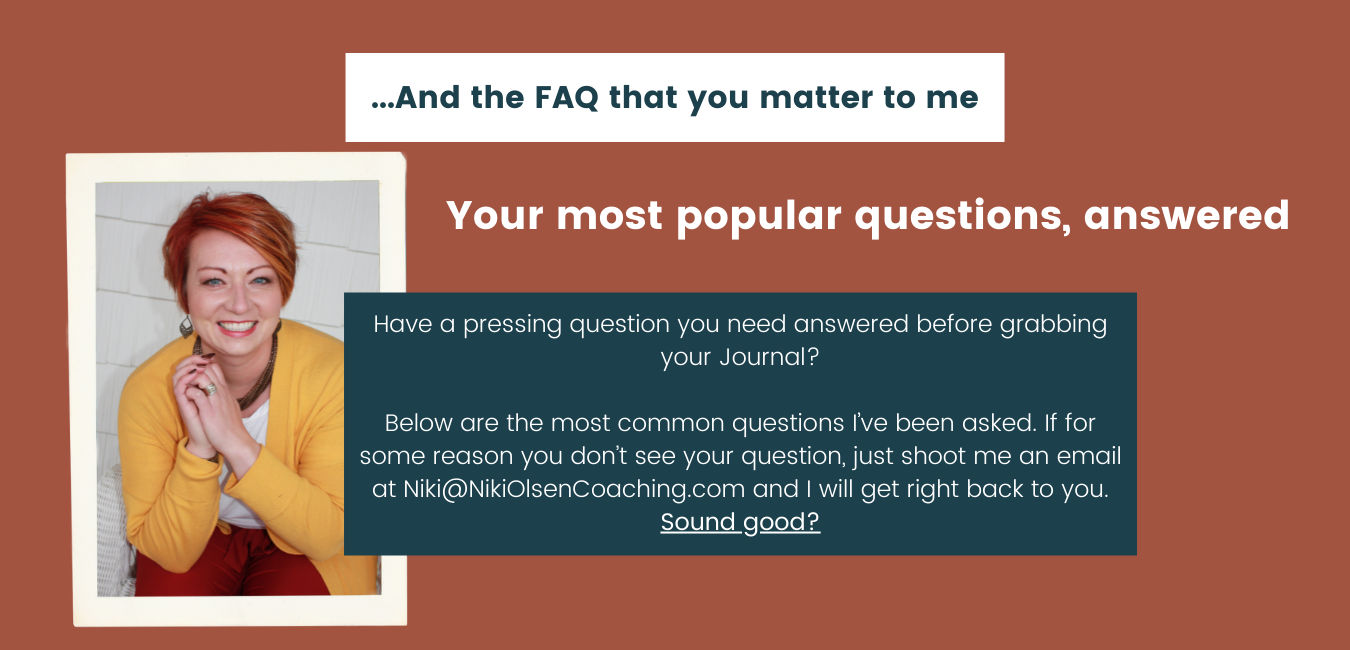 ...And the FAQ that you matter to me

Your most popular questions, answered

Have a pressing question you need answered before grabbing your Journal?

Below are the most common questions I've been asked. If for some reason you don't see your question, just shoot me an email at Niki@NikiOlsenCoaching.com and I will get right back to you. Sound good?